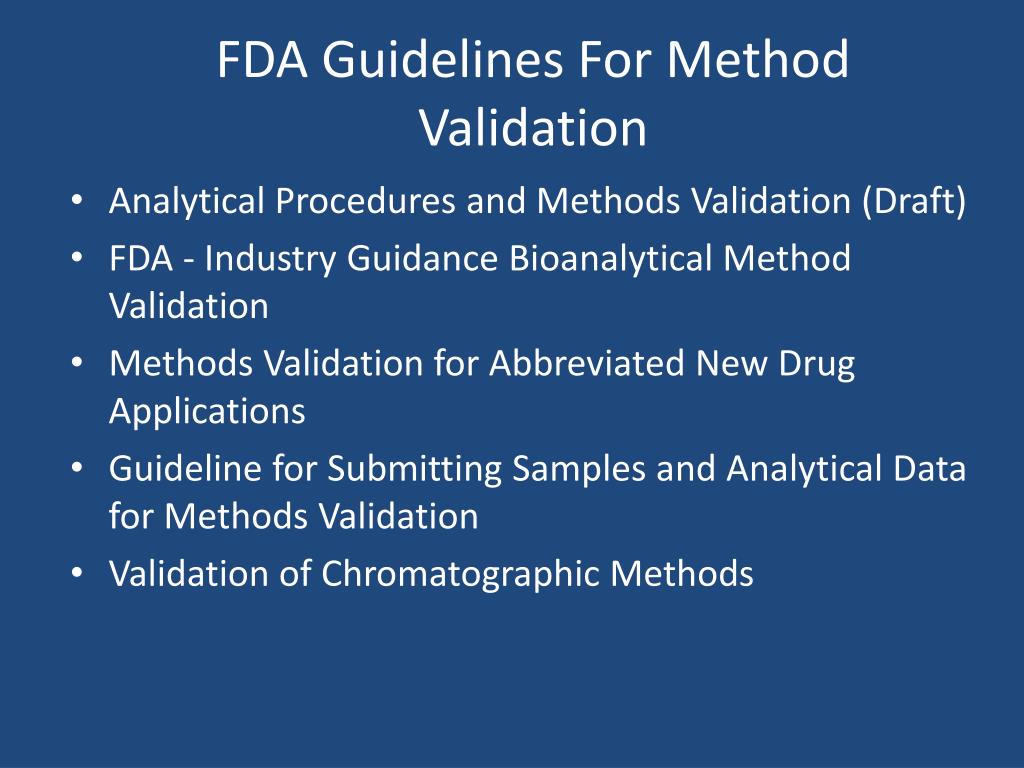 FDA Guidelines For Method Validation

• Analytical Procedures and Methods Validation (Draft)
• FDA - Industry Guidance Bioanalytical Method Validation
• Methods Validation for Abbreviated New Drug Applications
• Guideline for Submitting Samples and Analytical Data for Methods Validation
• Validation of Chromatographic Methods